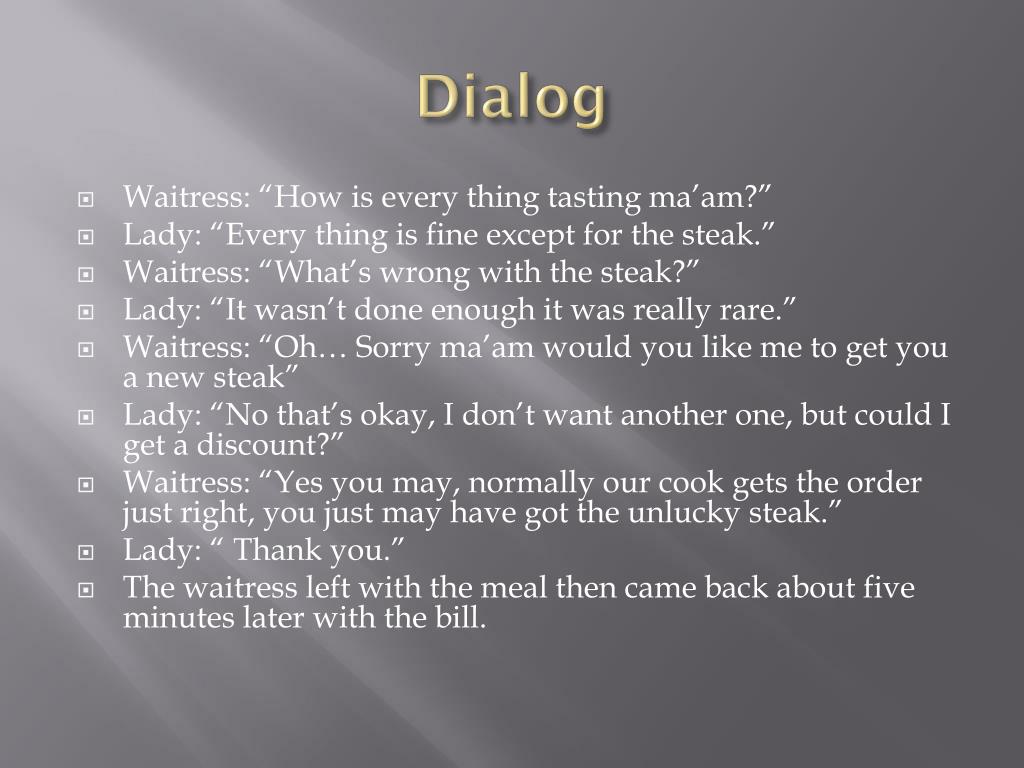 Dialog

Waitress: “How is every thing tasting ma’am?”
Lady: “Every thing is fine except for the steak.”
Waitress: “What’s wrong with the steak?”
Lady: “It wasn’t done enough it was really rare.”
Waitress: “Oh… Sorry ma’am would you like me to get you a new steak”
Lady: “No that’s okay, I don’t want another one, but could I get a discount?”
Waitress: “Yes you may, normally our cook gets the order just right, you just may have got the unlucky steak.”
Lady: “ Thank you.”
The waitress left with the meal then came back about five minutes later with the bill.